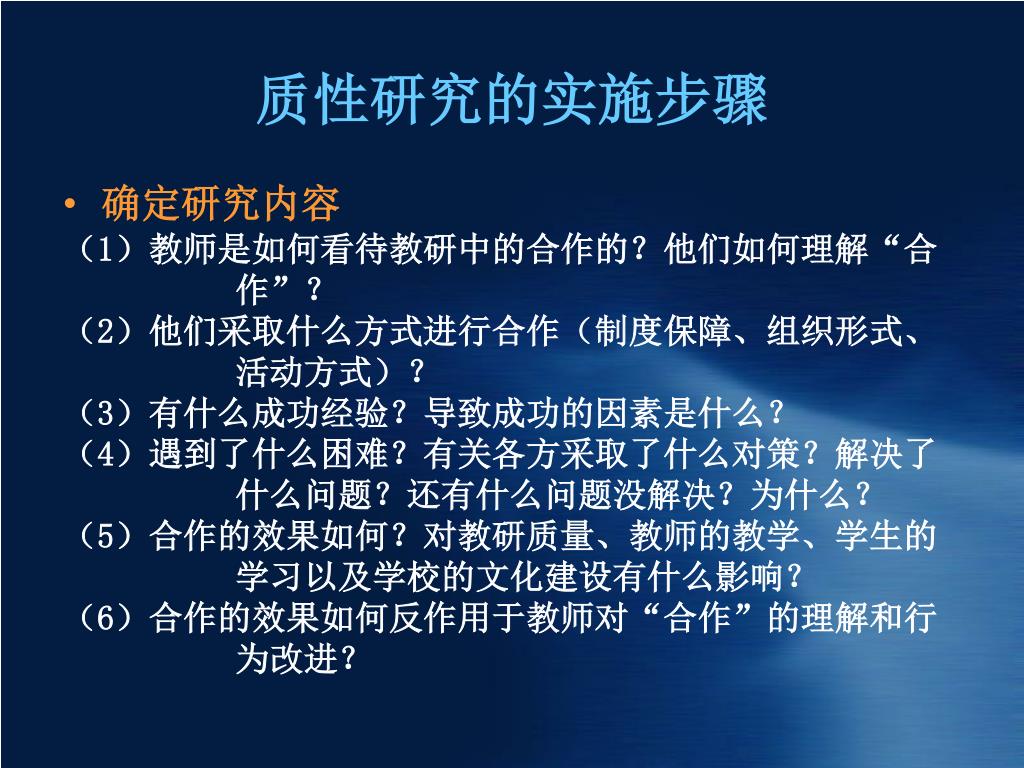 质性研究的实施步骤

• 确定研究内容

（1）教师是如何看待教研中的合作的？他们如何理解“合作”？

（2）他们采取什么方式进行合作（制度保障、组织形式、活动方式）？

（3）有什么成功经验？导致成功的因素是什么？

（4）遇到了什么困难？有关各方采取了什么对策？解决了什么问题？还有什么问题没解决？为什么？

（5）合作的效果如何？对教研质量、教师的教学、学生的学习以及学校的文化建设有什么影响？

（6）合作的效果如何反作用于教师对“合作”的理解和行为改进？